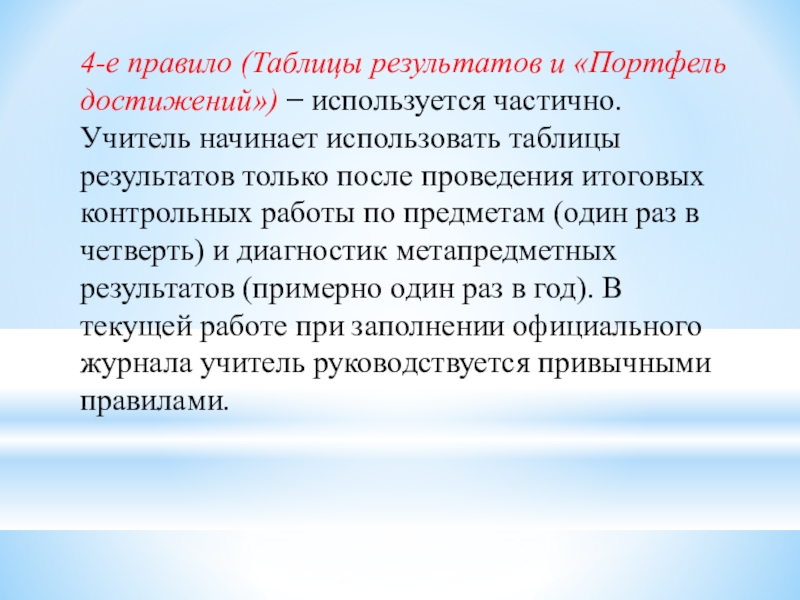 4-е правило (Таблицы результатов и «Портфель достижений») − используется частично. Учитель начинает использовать таблицы результатов только после проведения итоговых контрольных работы по предметам (один раз в четверть) и диагностик метапредметных результатов (примерно один раз в год). В текущей работе при заполнении официального журнала учитель руководствуется привычными правилами.